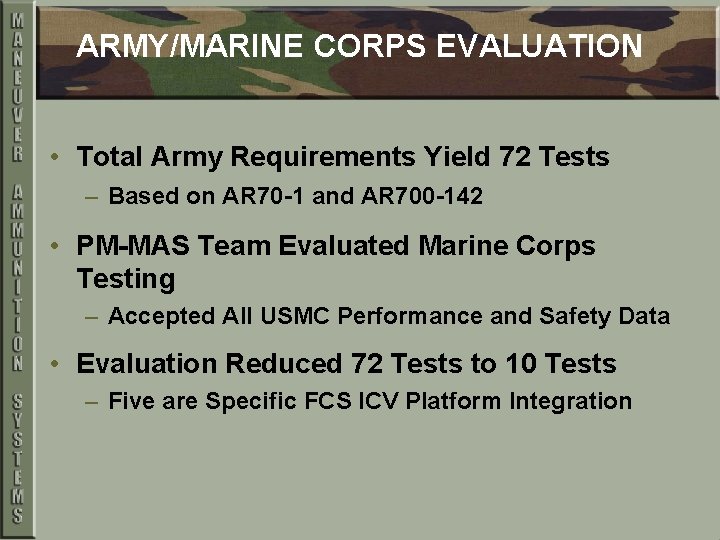 MANEUVER AMMUNITION SYSTEMS

ARMY/MARINE CORPS EVALUATION

• Total Army Requirements Yield 72 Tests
– Based on AR70-1 and AR700-142

• PM-MAS Team Evaluated Marine Corps Testing
– Accepted All USMC Performance and Safety Data

• Evaluation Reduced 72 Tests to 10 Tests
– Five are Specific FCS ICV Platform Integration